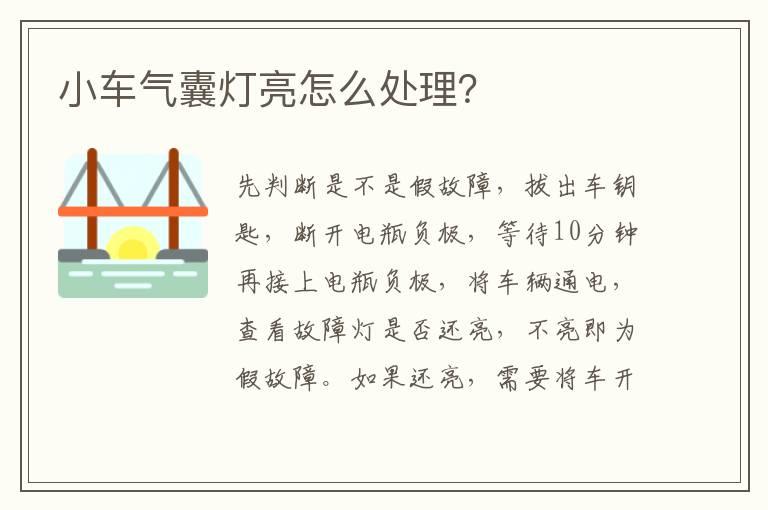 小车气囊灯亮怎么处理?

先判断是不是假故障，拔出车钥匙，断开电瓶负极，等待10分钟再接上电瓶负极，将车辆通电，查看故障灯是否还亮，不亮即为假故障。如果还亮，需要将车开